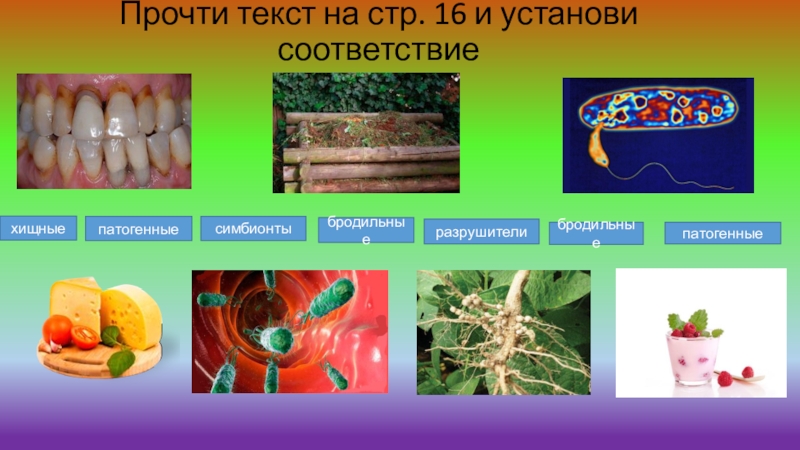 Прочти текст на стр. 16 и установи соответствие

хищные

патогенные

симбионты

бродильные

разрушители

бродильные

патогенные